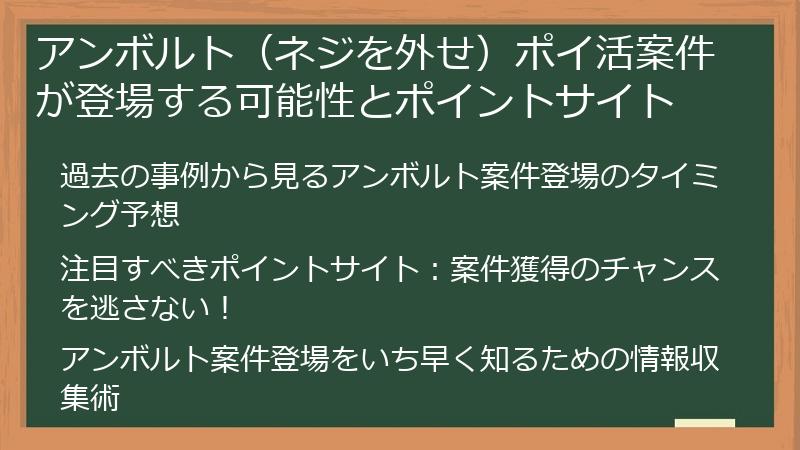 アンボルト（ネジを外せ）ポイ活案件が登場する可能性とポイントサイト

過去の事例から見るアンボルト案件登場のタイミング予想

注目すべきポイントサイト：案件獲得のチャンスを逃さない！

アンボルト案件登場をいち早く知るための情報収集術